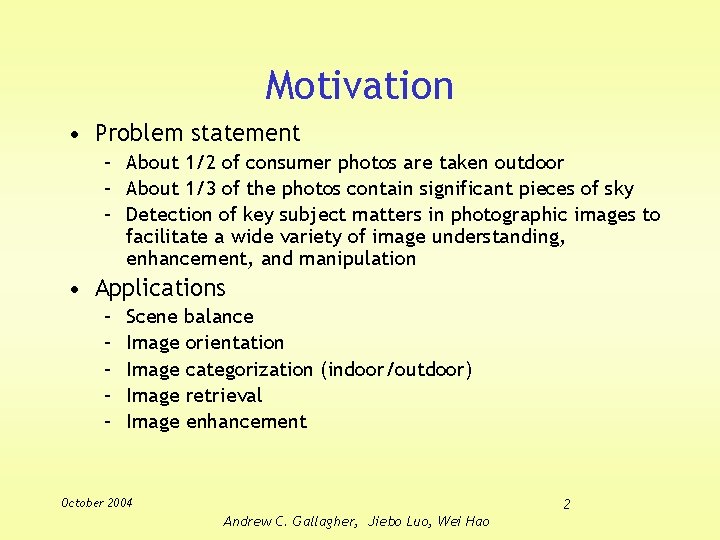 Motivation

• Problem statement
  – About 1/2 of consumer photos are taken outdoor
  – About 1/3 of the photos contain significant pieces of sky
  – Detection of key subject matters in photographic images to facilitate a wide variety of image understanding, enhancement, and manipulation

• Applications
  – Scene balance
  – Image orientation
  – Image categorization (indoor/outdoor)
  – Image retrieval
  – Image enhancement

October 2004

2

Andrew C. Gallagher, Jiebo Luo, Wei Hao